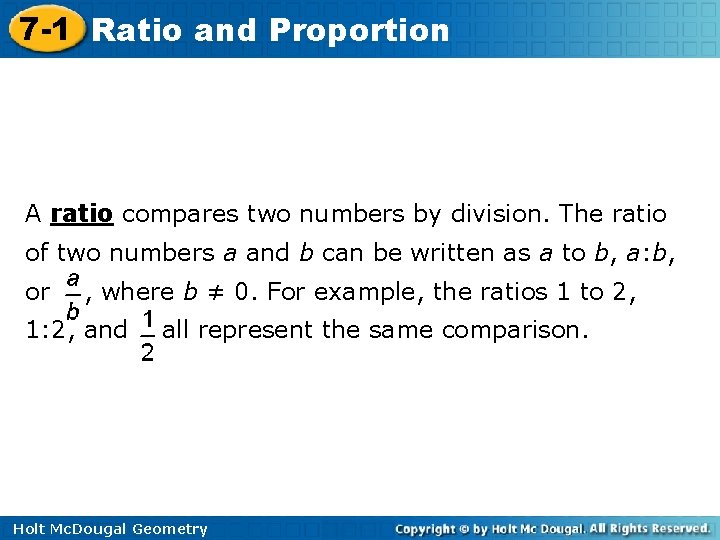 7-1 Ratio and Proportion

A ratio compares two numbers by division. The ratio of two numbers $a$ and $b$ can be written as $a$ to $b$, $a$:$b$, or $\frac{a}{b}$, where $b \neq 0$. For example, the ratios 1 to 2, 1:2, and $\frac{1}{2}$ all represent the same comparison.

Holt McDougal Geometry

Copyright © by Holt Mc Dougal. All Rights Reserved.